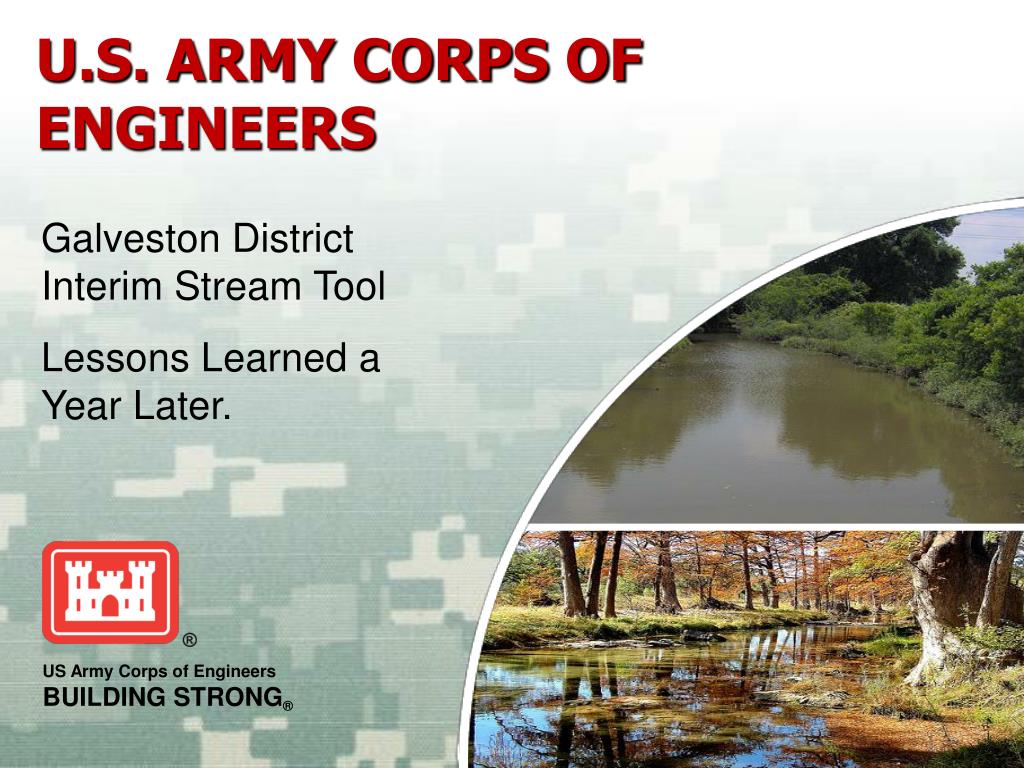 U.S. ARMY CORPS OF ENGINEERS

Galveston District Interim Stream Tool

Lessons Learned a Year Later.

®

US Army Corps of Engineers
BUILDING STRONG®